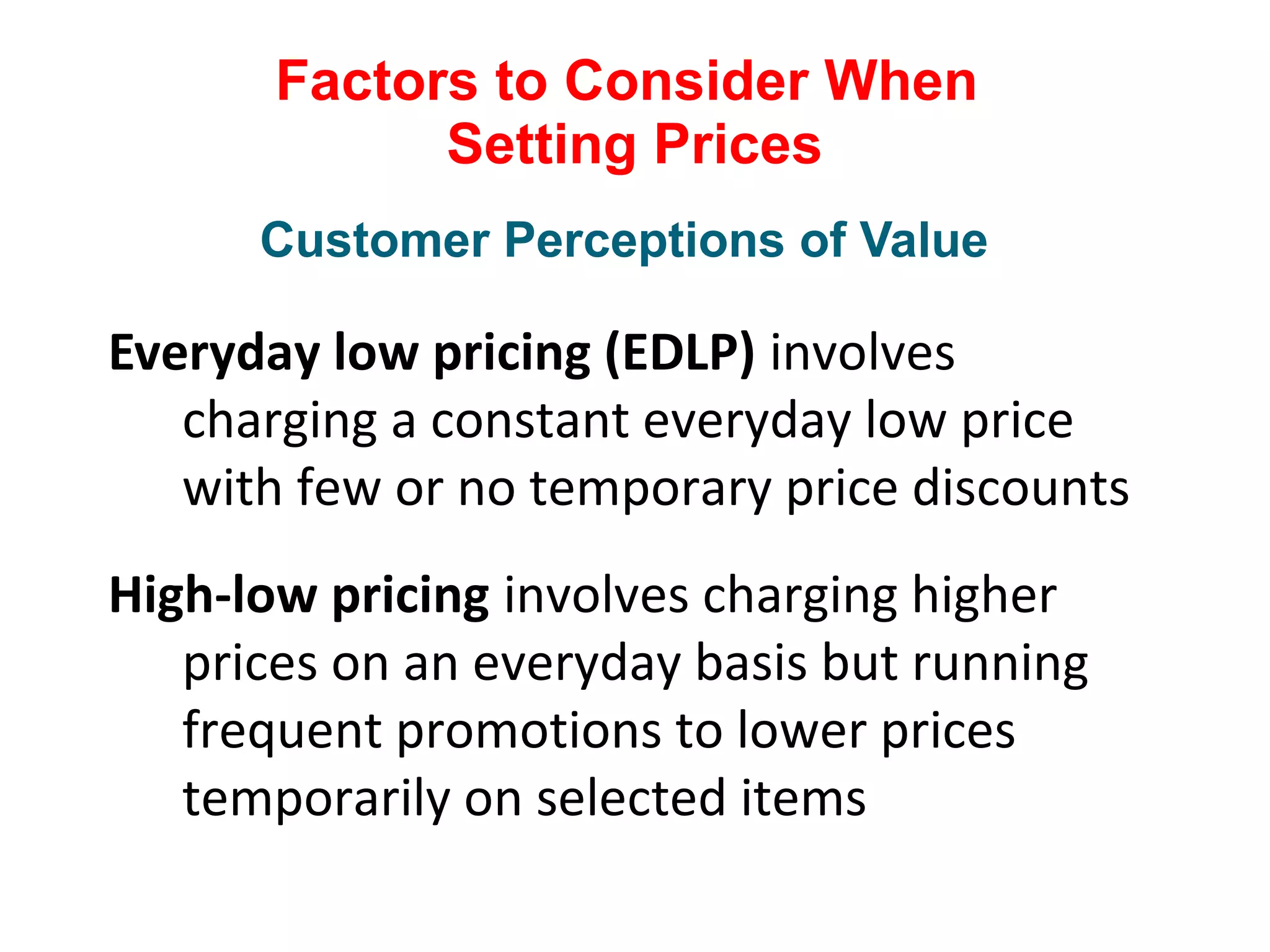 Factors to Consider When Setting Prices

Customer Perceptions of Value

Everyday low pricing (EDLP) involves charging a constant everyday low price with few or no temporary price discounts

High-low pricing involves charging higher prices on an everyday basis but running frequent promotions to lower prices temporarily on selected items